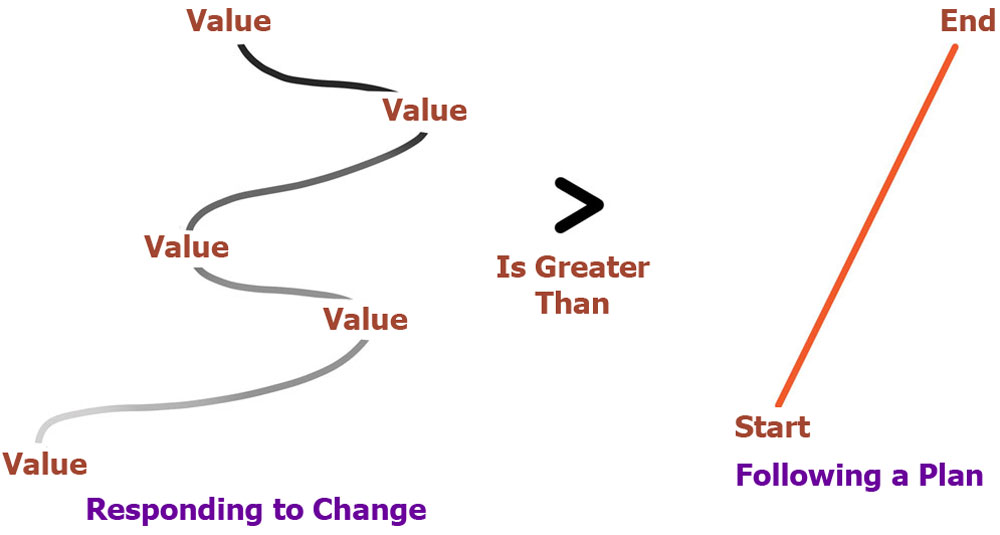 Value
Value
Value
Value
Value
Responding to Change

>
Is Greater Than

End
Start
Following a Plan